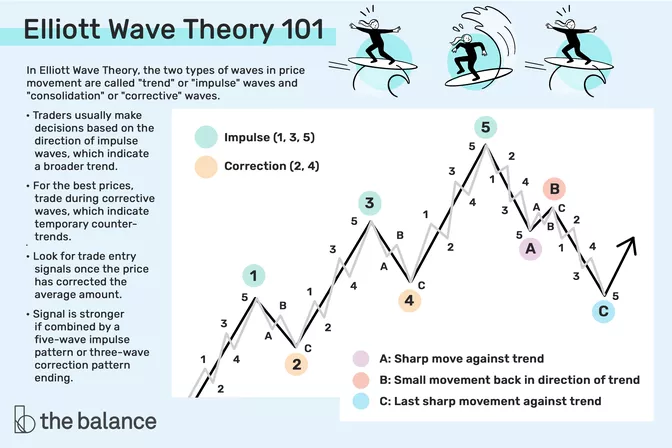 Elliott Wave Theory 101

In Elliott Wave Theory, the two types of waves in price movement are called "trend" or "impulse" waves and "consolidation" or "corrective" waves.

• Traders usually make decisions based on the direction of impulse waves, which indicate a broader trend.

• For the best prices, trade during corrective waves, which indicate temporary counter-trends.

• Look for trade entry signals once the price has corrected the average amount.

• Signal is stronger if combined by a five-wave impulse pattern or three-wave correction pattern ending.

Impulse (1, 3, 5)

Correction (2, 4)

1 2 3 4 5 1 A B C 2 1 2 3 4 5 3 A B C 4 1 2 3 4 5 5 1 2 3 4 5 A A B C B 1 2 3 4 5 C

A: Sharp move against trend

B: Small movement back in direction of trend

C: Last sharp movement against trend

the balance